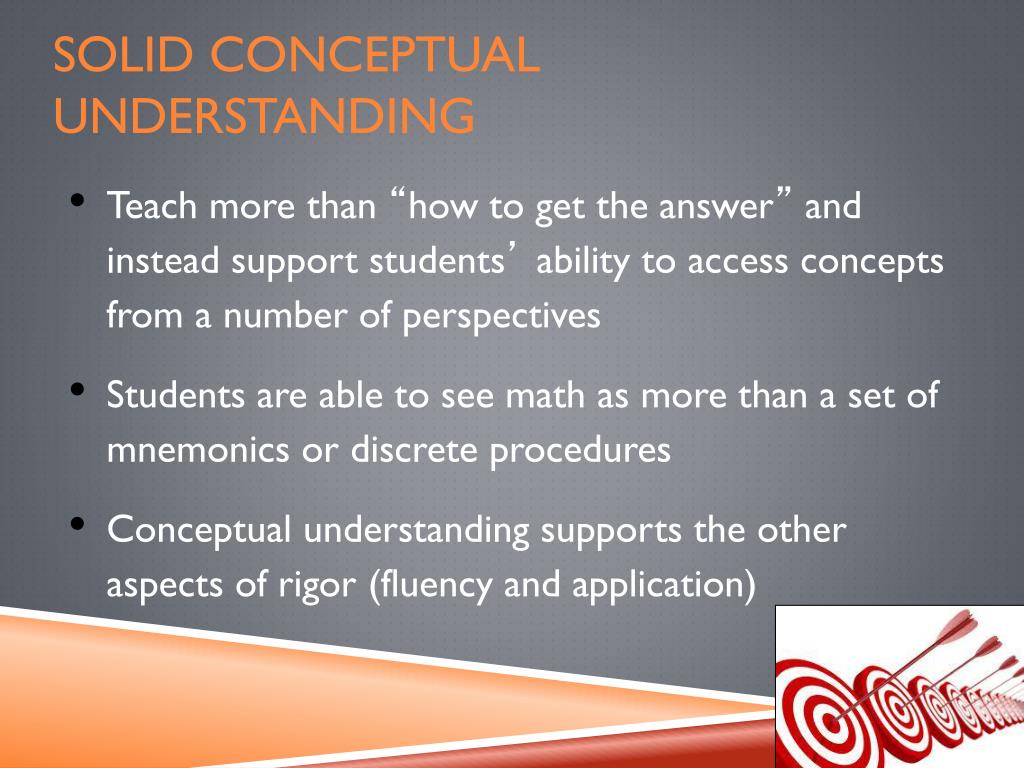 SOLID CONCEPTUAL UNDERSTANDING

• Teach more than “how to get the answer” and instead support students’ ability to access concepts from a number of perspectives

• Students are able to see math as more than a set of mnemonics or discrete procedures

• Conceptual understanding supports the other aspects of rigor (fluency and application)